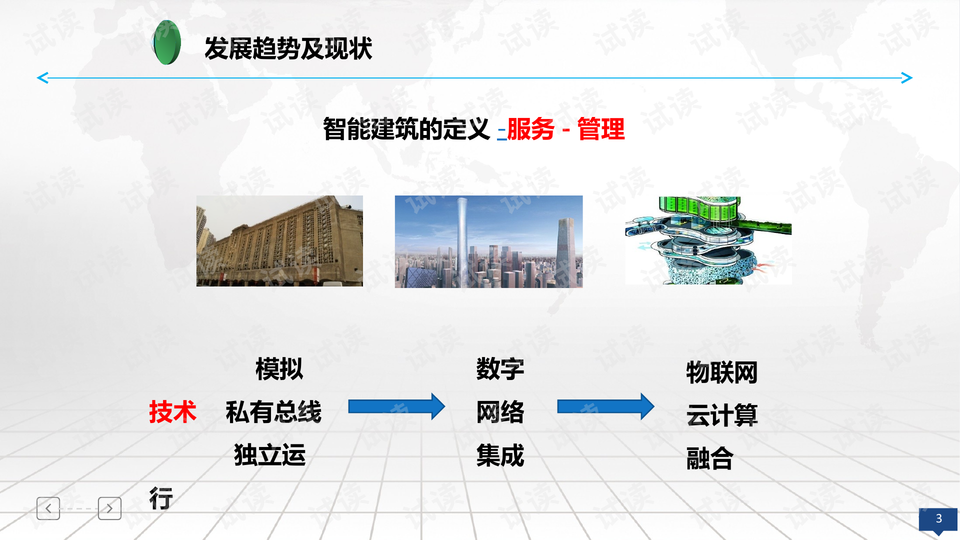 发展趋势及现状

智能建筑的定义 -服务 - 管理

技术

模拟
私有总线
独立运

行

数字
网络
集成

物联网
云计算
融合

3

试读